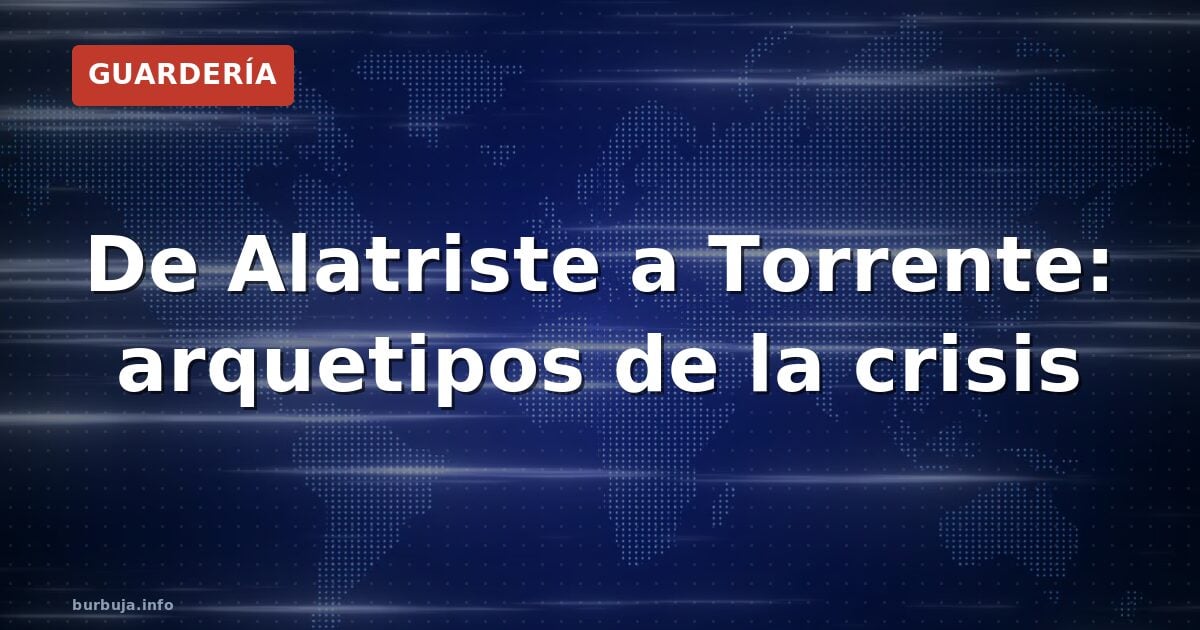 GUARDERÍA

De Alatriste a Torrente: arquetipos de la crisis

burbuja.info